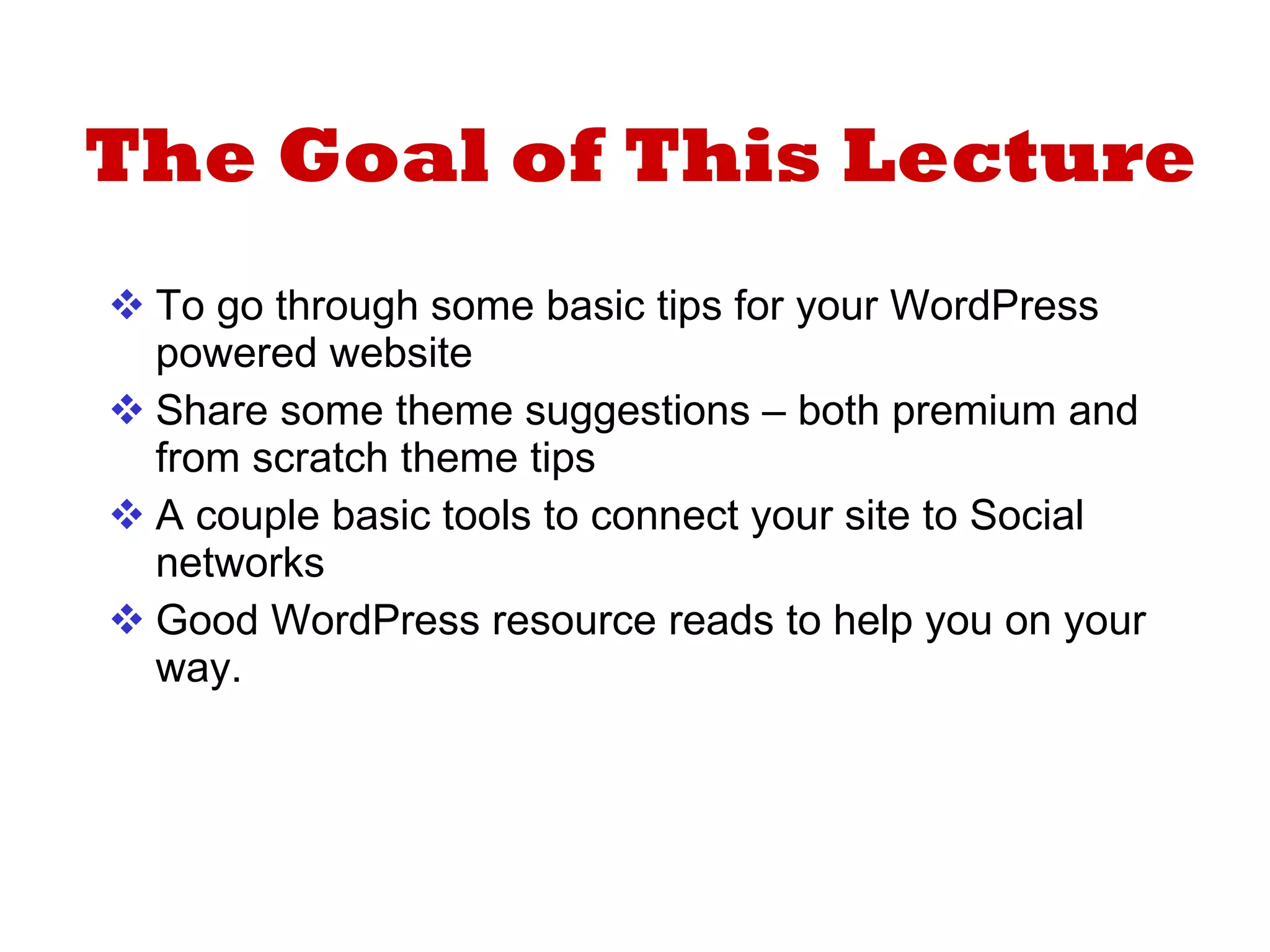 The Goal of This Lecture

❖ To go through some basic tips for your WordPress powered website

❖ Share some theme suggestions – both premium and from scratch theme tips

❖ A couple basic tools to connect your site to Social networks

❖ Good WordPress resource reads to help you on your way.